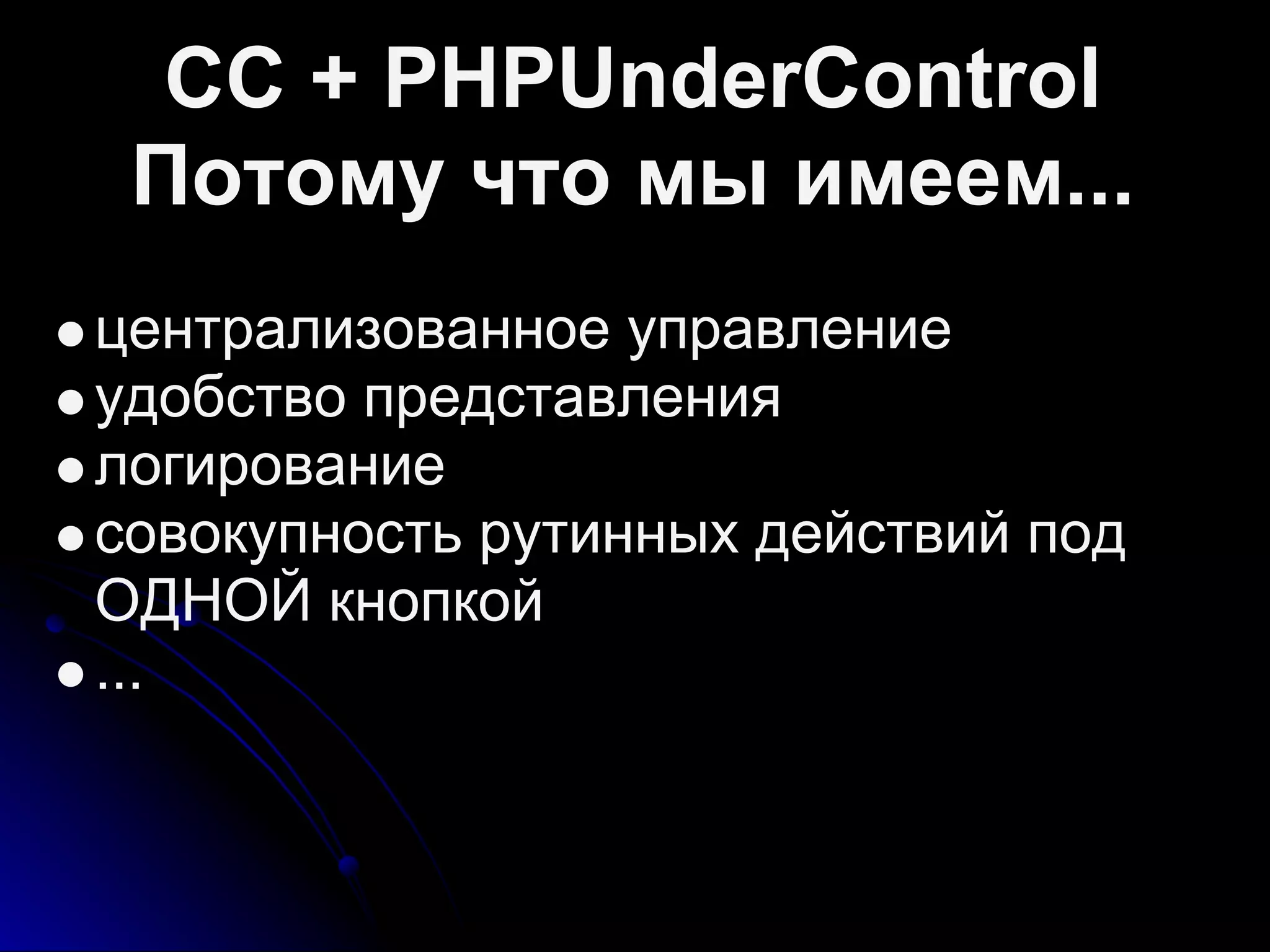 CC + PHPUnderControl
Потому что мы имеем...

- централизованное управление
- удобство представления
- логирование
- совокупность рутинных действий под ОДНОЙ кнопкой
- ...